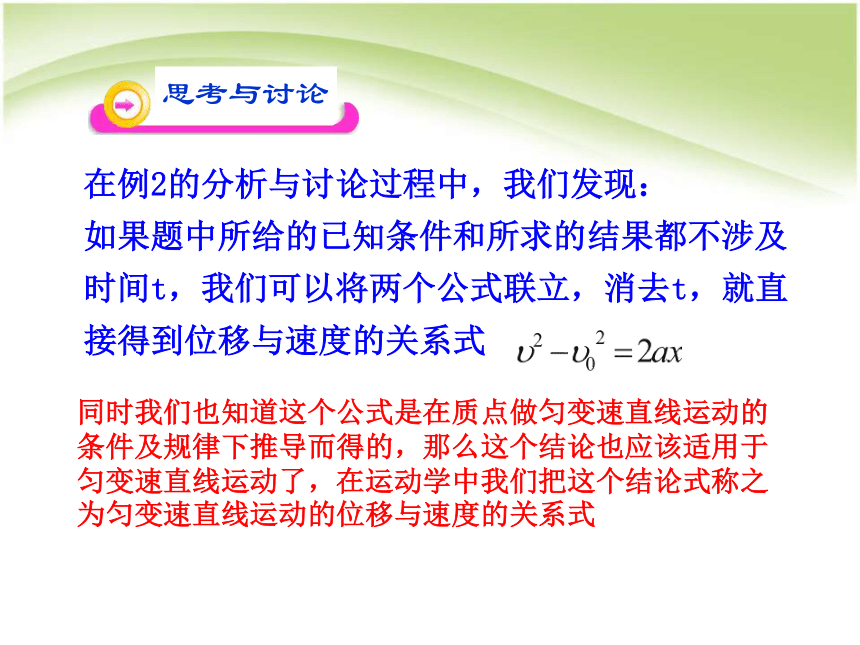 思考与讨论

在例2的分析与讨论过程中，我们发现：
如果题中所给的已知条件和所求的结果都不涉及时间t，我们可以将两个公式联立，消去t，就直接得到位移与速度的关系式 $\upsilon^2-\upsilon_0^2=2ax$

同时我们也知道这个公式是在质点做匀变速直线运动的条件及规律下推导而得的，那么这个结论也应该适用于匀变速直线运动了，在运动学中我们把这个结论式称之为匀变速直线运动的位移与速度的关系式